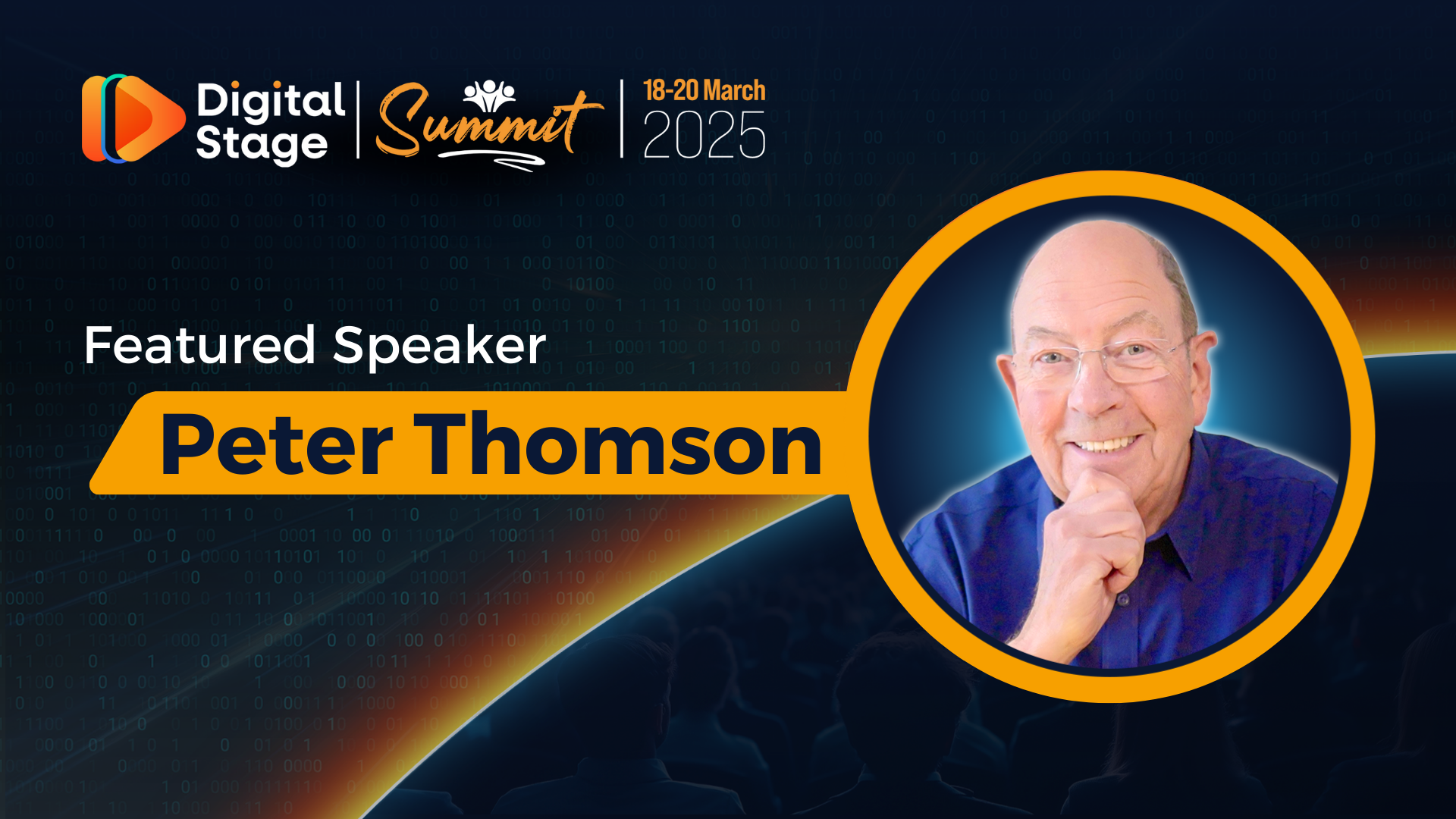 Digital Stage | Summit | 18-20 March 2025

Featured Speaker

Peter Thomson